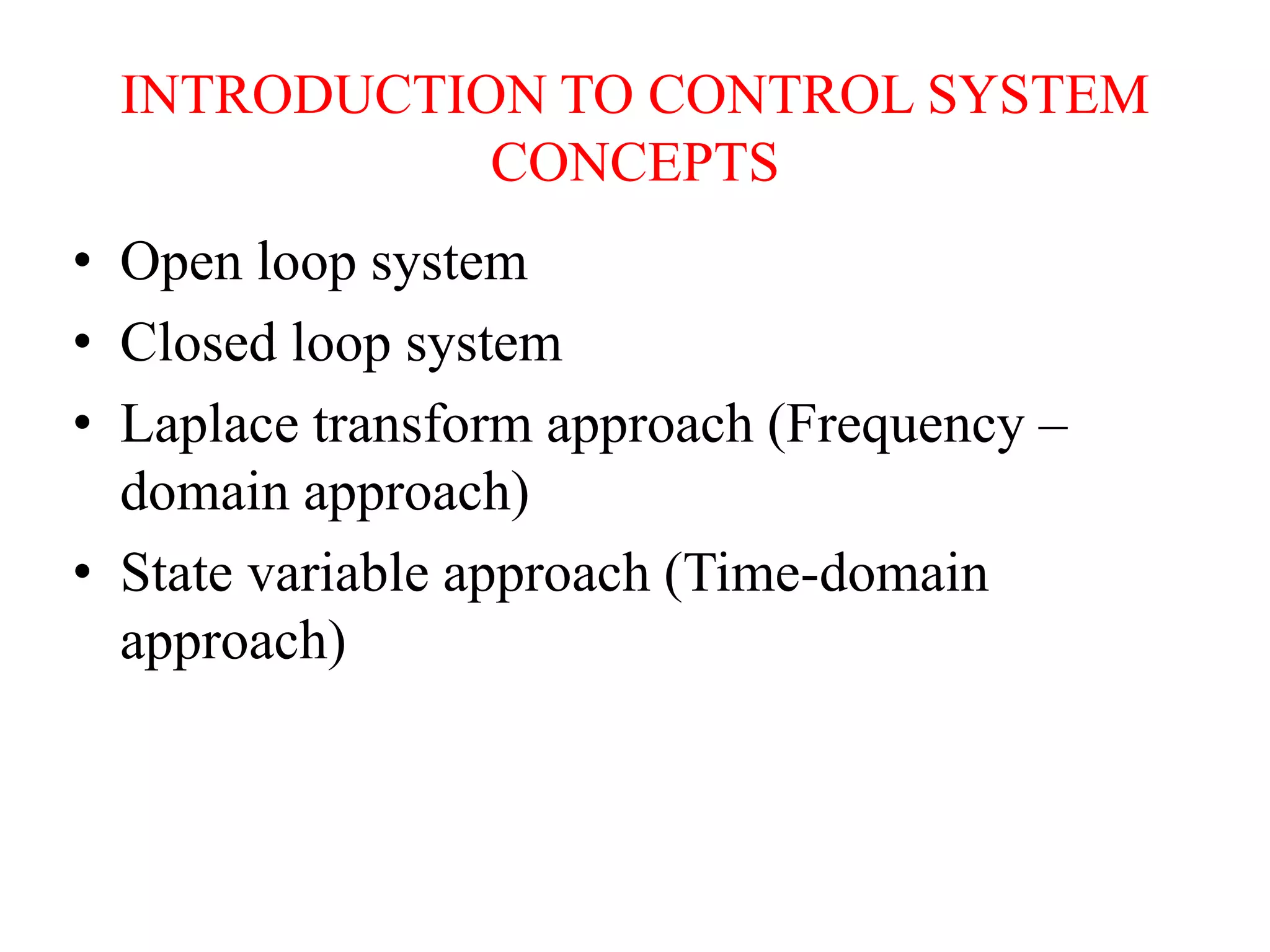 INTRODUCTION TO CONTROL SYSTEM CONCEPTS

• Open loop system
• Closed loop system
• Laplace transform approach (Frequency – domain approach)
• State variable approach (Time-domain approach)